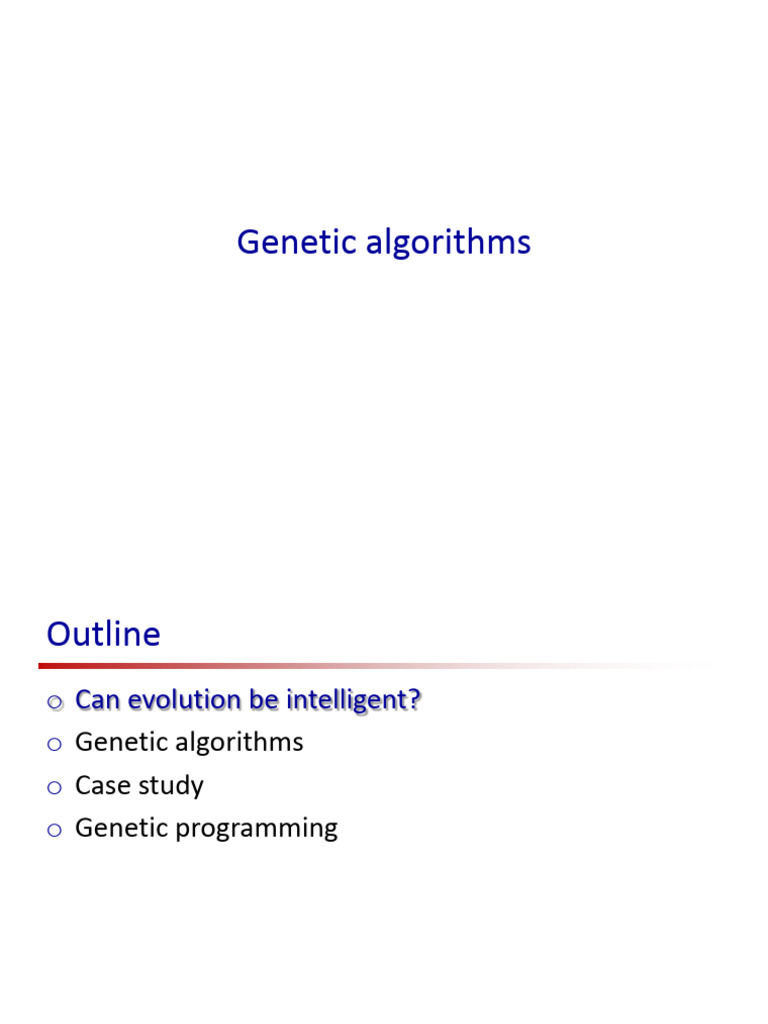 Genetic algorithms

Outline

o Can evolution be intelligent?
o Genetic algorithms
o Case study
o Genetic programming